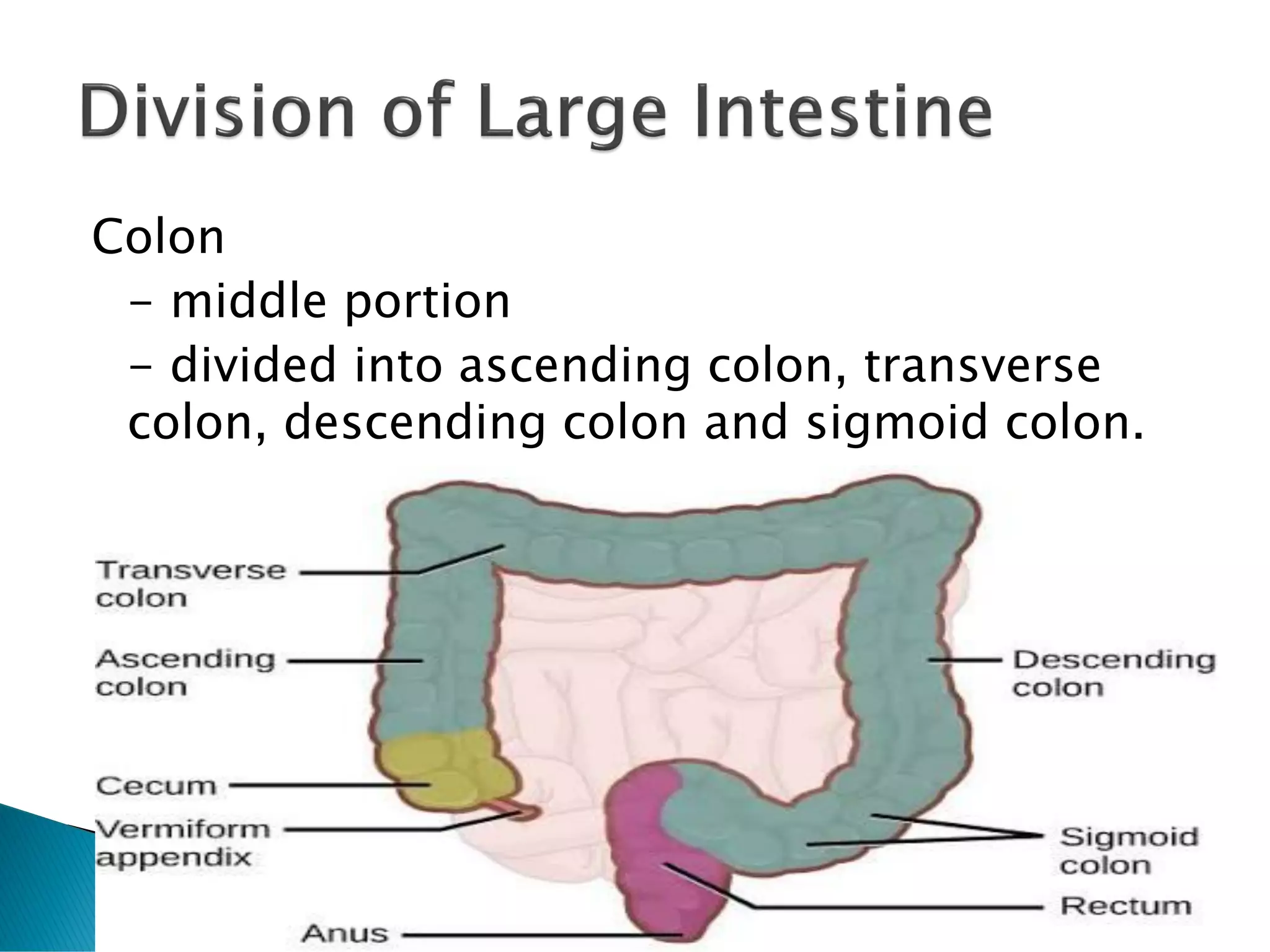 Division of Large Intestine

Colon

– middle portion

– divided into ascending colon, transverse colon, descending colon and sigmoid colon.

Transverse colon

Ascending colon

Cecum

Vermiform appendix

Anus

Descending colon

Sigmoid colon

Rectum